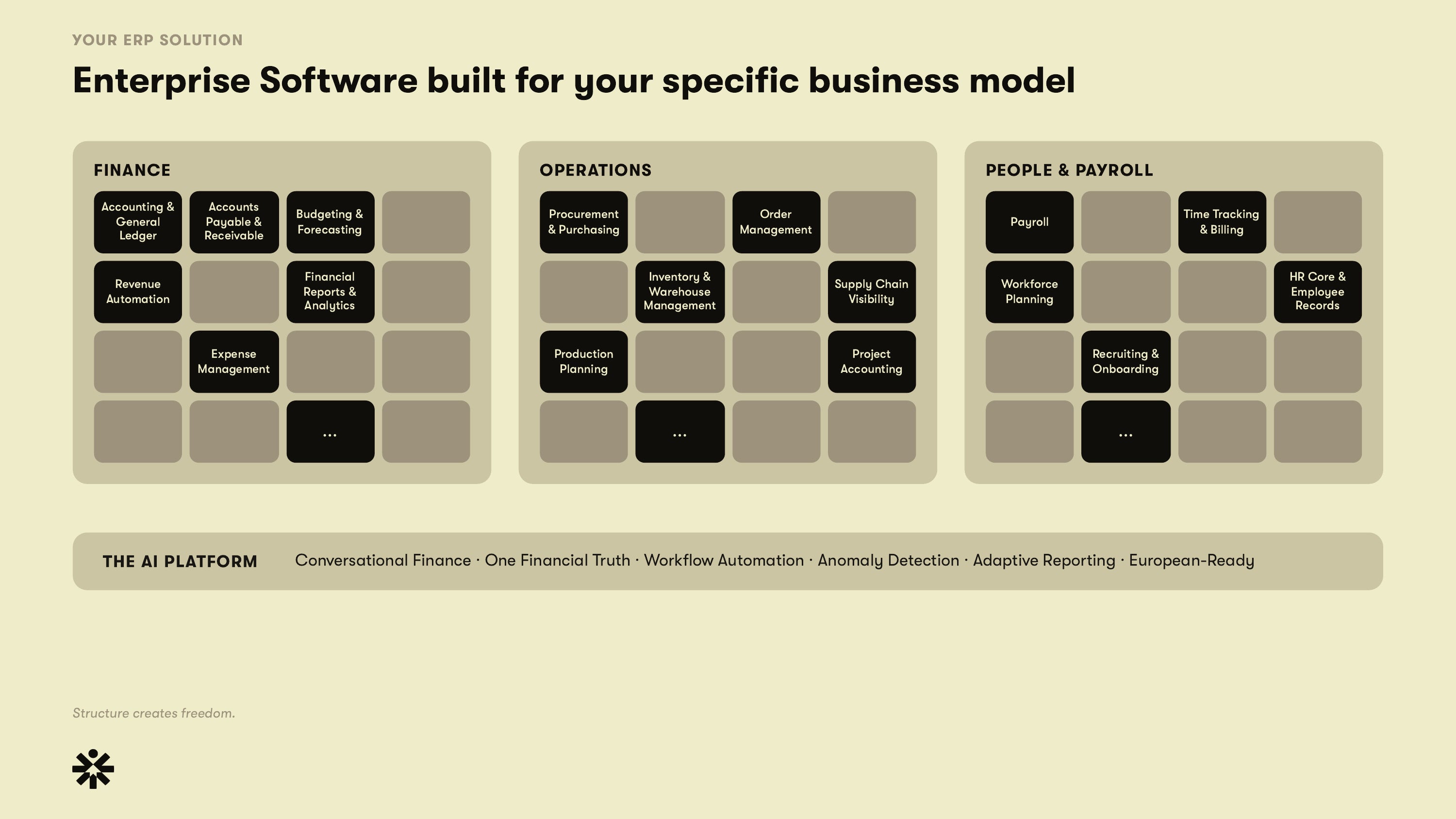 YOUR ERP SOLUTION

Enterprise Software built for your specific business model

FINANCE

Accounting & General Ledger
Accounts Payable & Receivable
Budgeting & Forecasting
Revenue Automation
Financial Reports & Analytics
Expense Management
...

OPERATIONS

Procurement & Purchasing
Order Management
Inventory & Warehouse Management
Supply Chain Visibility
Production Planning
Project Accounting
...

PEOPLE & PAYROLL

Payroll
Time Tracking & Billing
Workforce Planning
HR Core & Employee Records
Recruiting & Onboarding
...

THE AI PLATFORM Conversational Finance · One Financial Truth · Workflow Automation · Anomaly Detection · Adaptive Reporting · European-Ready

Structure creates freedom.